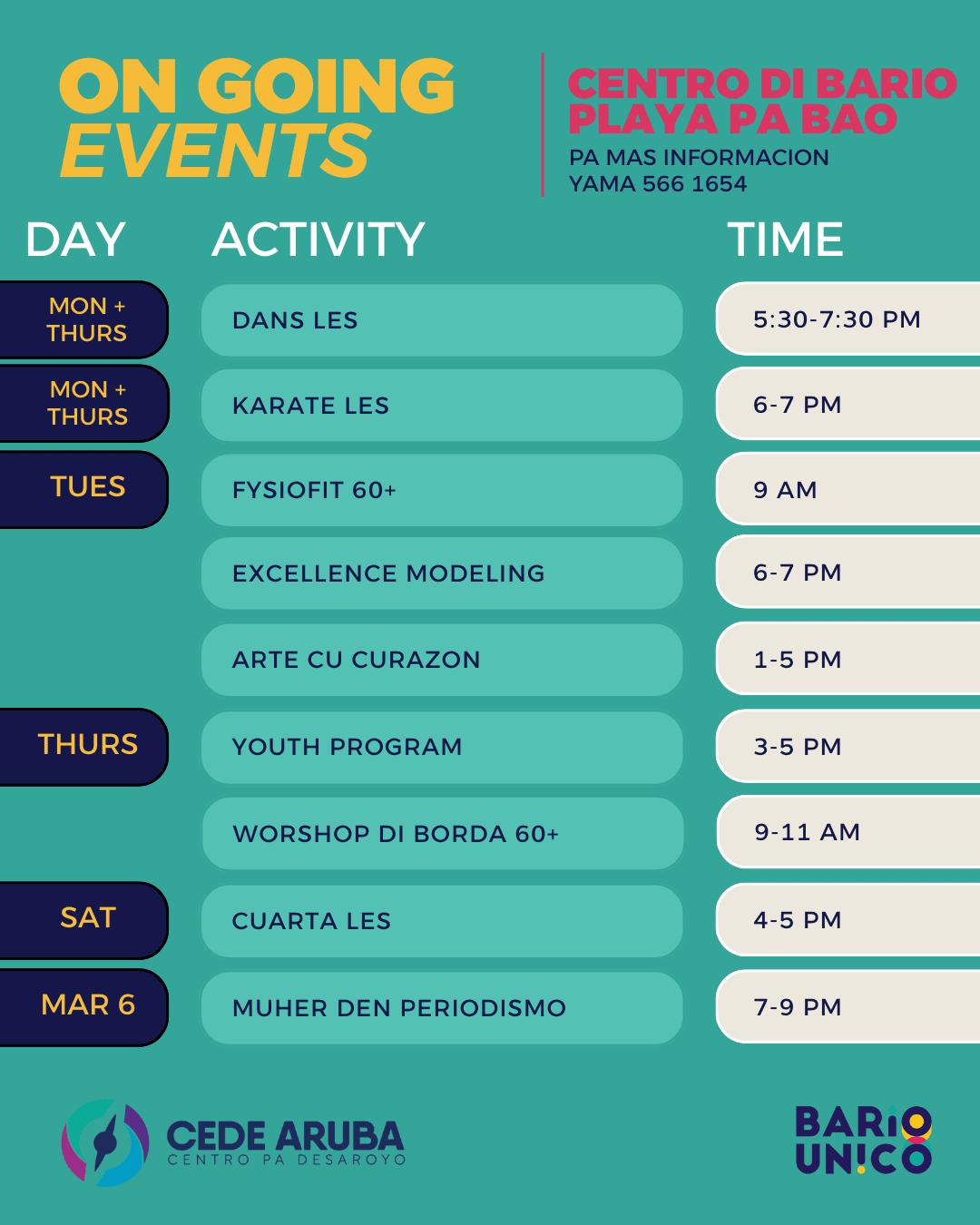 ON GOING
EVENTS

CENTRO DI BARIO
PLAYA PA BAO
PA MAS INFORMACION
YAMA 566 1654

| DAY | ACTIVITY | TIME |
|---|---|---|
| MON + THURS | DANS LES | 5:30-7:30 PM |
| MON + THURS | KARATE LES | 6-7 PM |
| TUES | FYSIOFIT 60+ | 9 AM |
| | EXCELLENCE MODELING | 6-7 PM |
| | ARTE CU CURAZON | 1-5 PM |
| THURS | YOUTH PROGRAM | 3-5 PM |
| | WORSHOP DI BORDA 60+ | 9-11 AM |
| SAT | CUARTA LES | 4-5 PM |
| MAR 6 | MUHER DEN PERIODISMO | 7-9 PM |

CEDE ARUBA
CENTRO PA DESAROYO

BARIO
UNICO